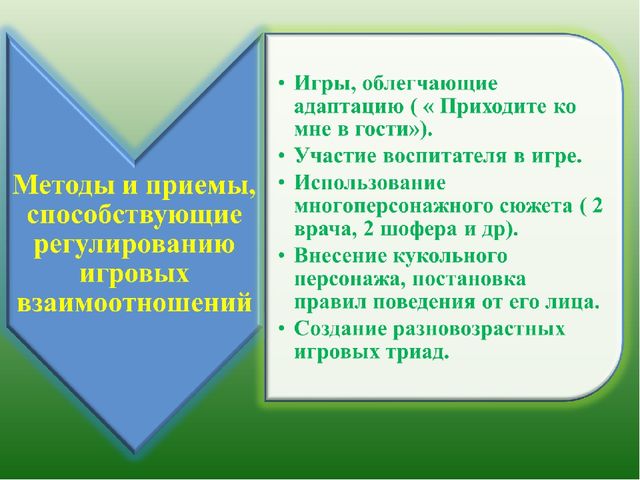 Методы и приемы, способствующие регулированию игровых взаимоотношений

• Игры, облегчающие адаптацию ( « Приходите ко мне в гости»).
• Участие воспитателя в игре.
• Использование многоперсонажного сюжета ( 2 врача, 2 шофера и др).
• Внесение кукольного персонажа, постановка правил поведения от его лица.
• Создание разновозрастных игровых триад.